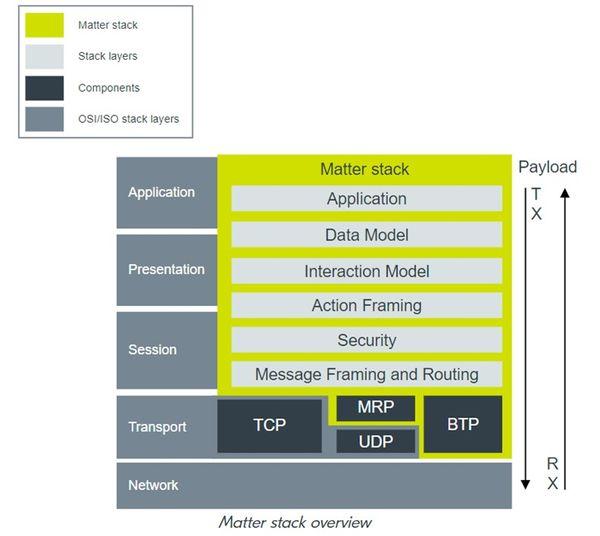 Matter stack
Stack layers
Components
OSI/ISO stack layers

Application
Presentation
Session
Transport
Network

Matter stack
Application
Data Model
Interaction Model
Action Framing
Security
Message Framing and Routing
TCP
MRP
UDP
BTP

Payload
TX
RX

Matter stack overview